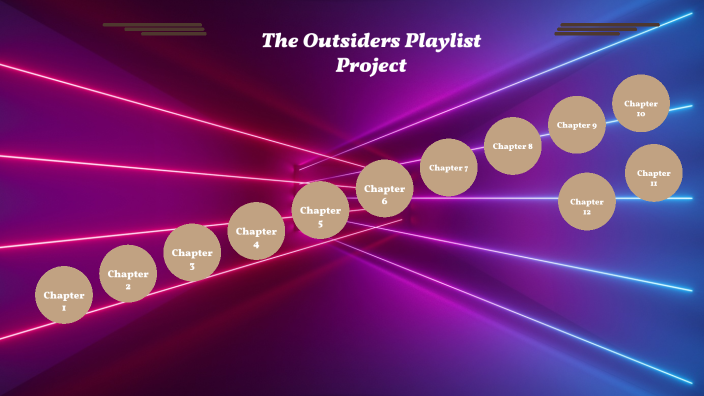 The Outsiders Playlist Project

Chapter 1

Chapter 2

Chapter 3

Chapter 4

Chapter 5

Chapter 6

Chapter 7

Chapter 8

Chapter 9

Chapter 10

Chapter 11

Chapter 12